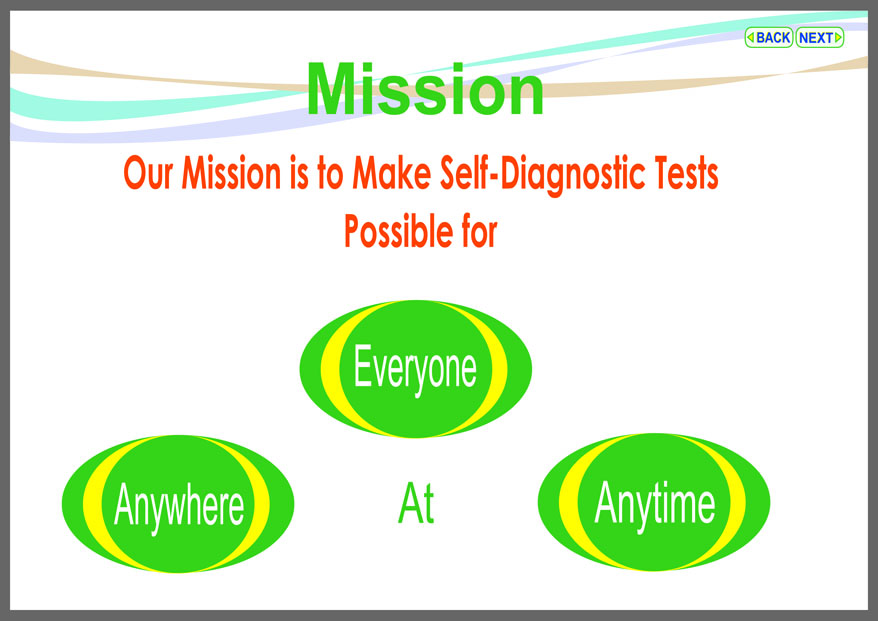 BACK NEXT

Mission

Our Mission is to Make Self-Diagnostic Tests Possible for

Everyone

Anywhere

At

Anytime